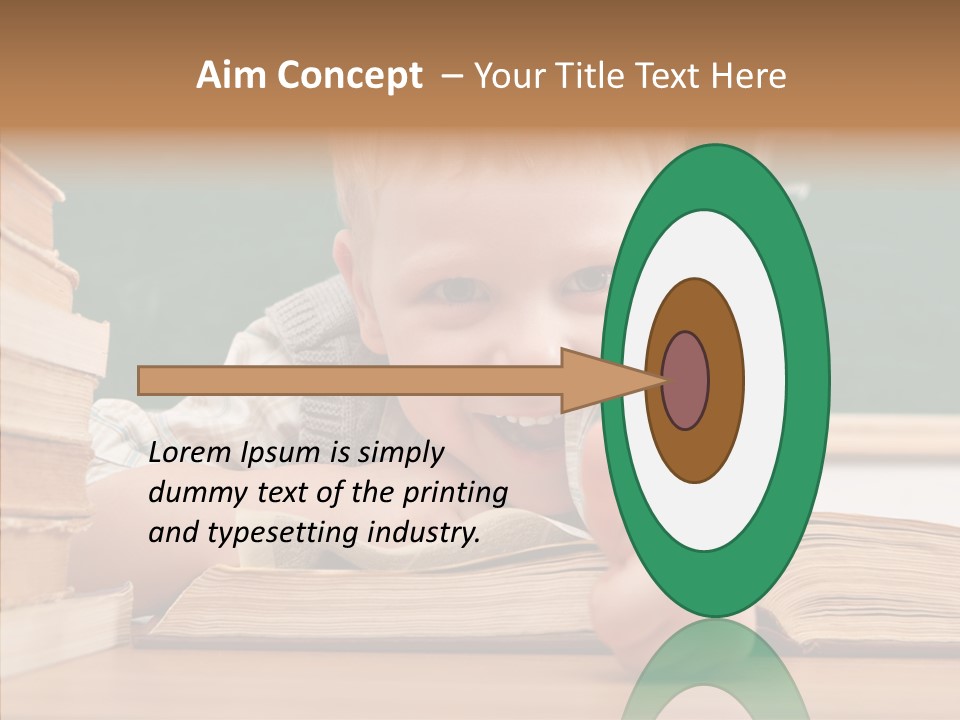 Aim Concept – Your Title Text Here

Lorem Ipsum is simply dummy text of the printing and typesetting industry.